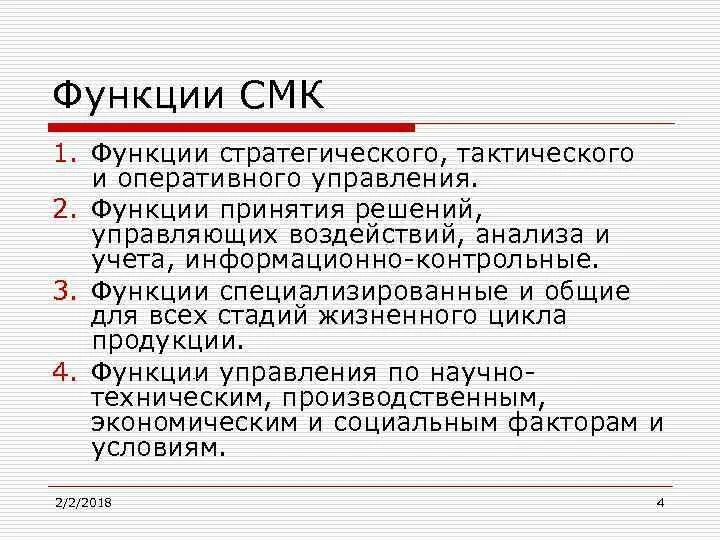 Функции СМК

1. Функции стратегического, тактического и оперативного управления.
2. Функции принятия решений, управляющих воздействий, анализа и учета, информационно-контрольные.
3. Функции специализированные и общие для всех стадий жизненного цикла продукции.
4. Функции управления по научно-техническим, производственным, экономическим и социальным факторам и условиям.

2/2/2018

4